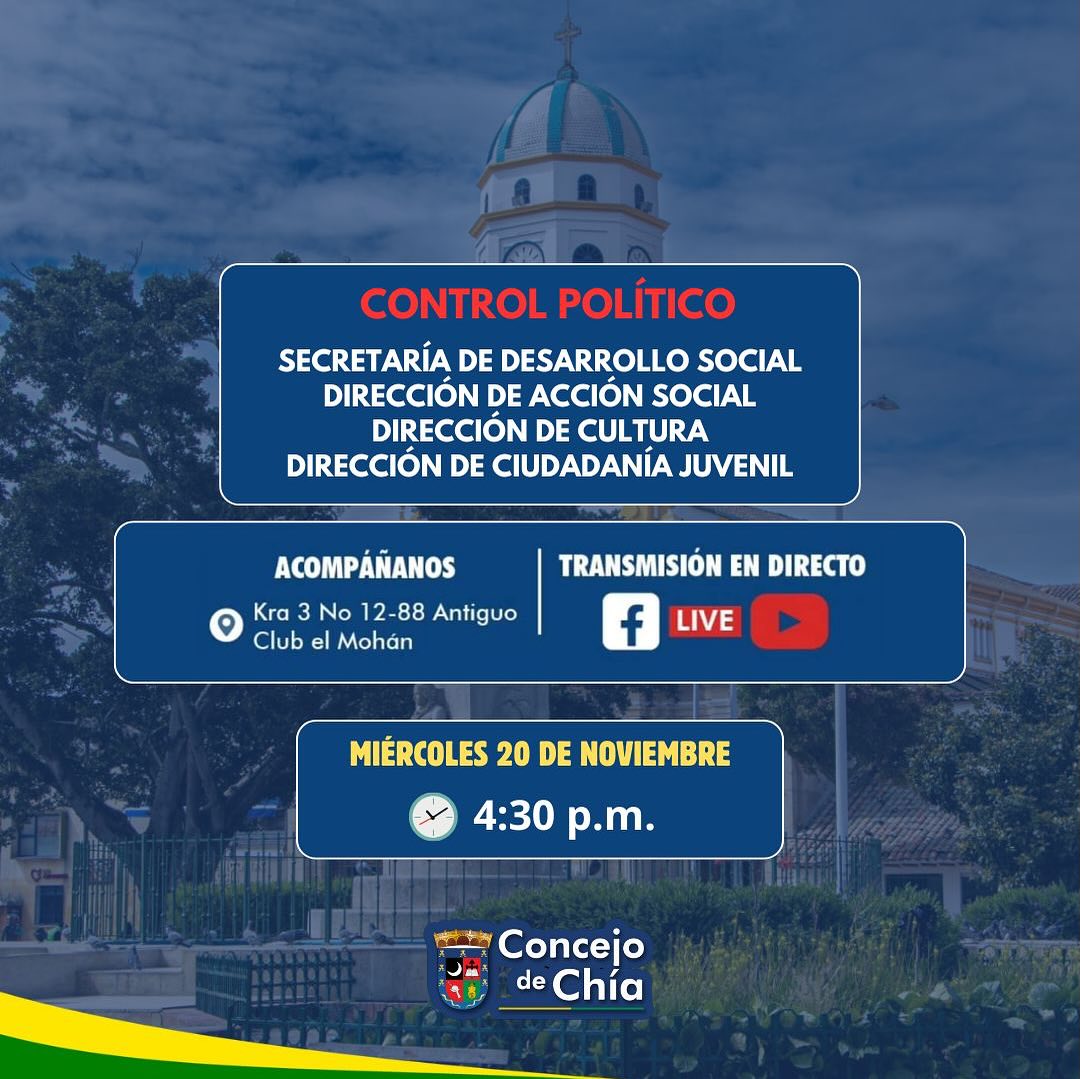 CONTROL POLÍTICO

SECRETARÍA DE DESARROLLO SOCIAL
DIRECCIÓN DE ACCIÓN SOCIAL
DIRECCIÓN DE CULTURA
DIRECCIÓN DE CIUDADANÍA JUVENIL

ACOMPÁÑANOS

Kra 3 No 12-88 Antiguo Club el Mohán

TRANSMISIÓN EN DIRECTO

LIVE

MIÉRCOLES 20 DE NOVIEMBRE

4:30 p.m.

Concejo de Chía